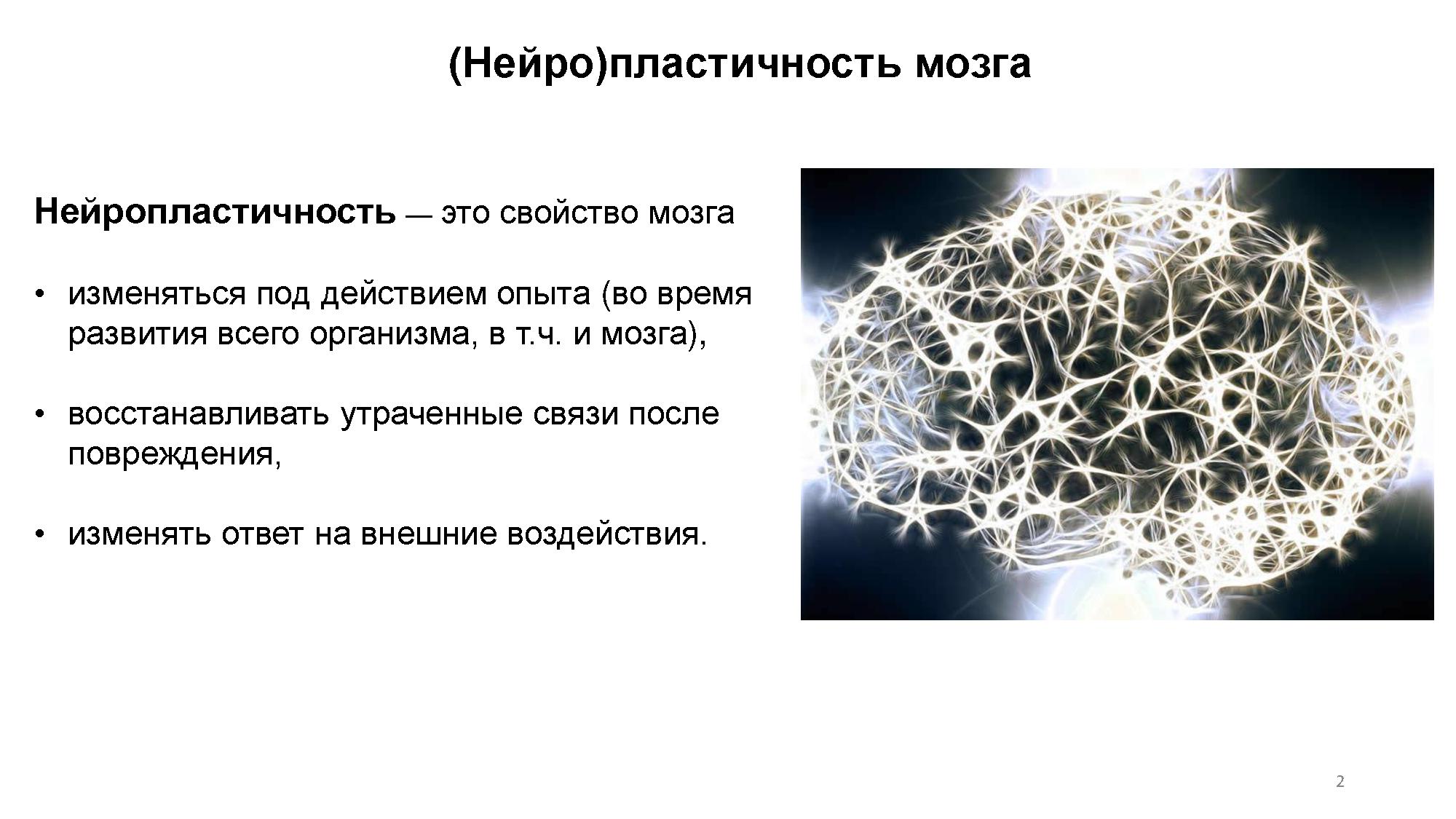 (Нейро)пластичность мозга

Нейропластичность — это свойство мозга

• изменяться под действием опыта (во время развития всего организма, в т.ч. и мозга),

• восстанавливать утраченные связи после повреждения,

• изменять ответ на внешние воздействия.

2